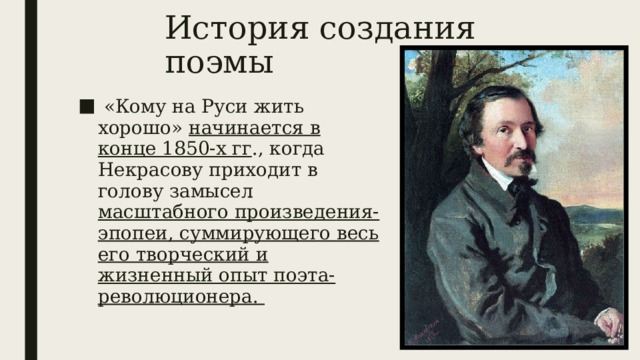 История создания поэмы

■ «Кому на Руси жить хорошо» начинается в конце 1850-х гг., когда Некрасову приходит в голову замысел масштабного произведения-эпопеи, суммирующего весь его творческий и жизненный опыт поэта-революционера.